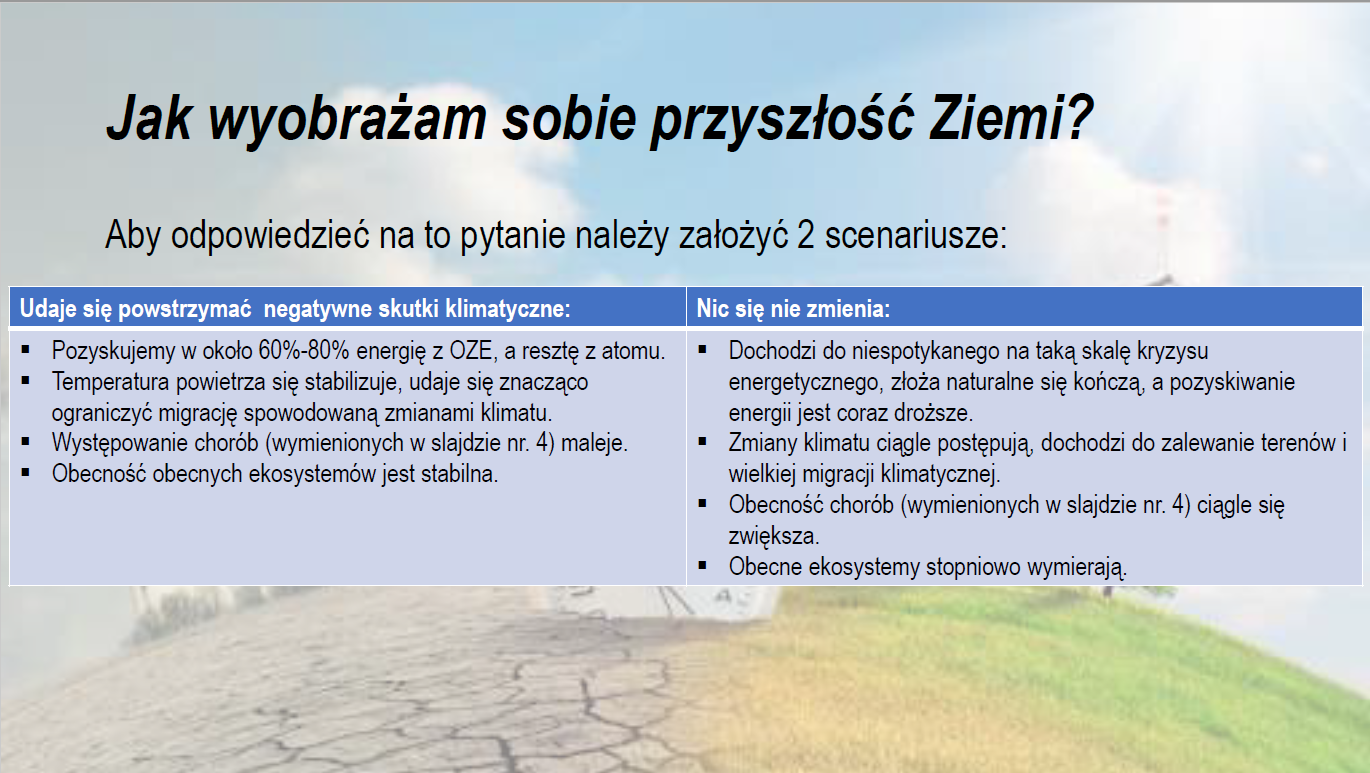 Jak wyobrażam sobie przyszłość Ziemi?

Aby odpowiedzieć na to pytanie należy założyć 2 scenariusze:

| Udaje się powstrzymać negatywne skutki klimatyczne: | Nic się nie zmienia: |
|---|---|
| ▪ Pozyskujemy w około 60%-80% energię z OZE, a resztę z atomu. ▪ Temperatura powietrza się stabilizuje, udaje się znacząco ograniczyć migrację spowodowaną zmianami klimatu. ▪ Występowanie chorób (wymienionych w slajdzie nr. 4) maleje. ▪ Obecność obecnych ekosystemów jest stabilna. | ▪ Dochodzi do niespotykanego na taką skalę kryzysu energetycznego, złoża naturalne się kończą, a pozyskiwanie energii jest coraz droższe. ▪ Zmiany klimatu ciągle postępują, dochodzi do zalewanie terenów i wielkiej migracji klimatycznej. ▪ Obecność chorób (wymienionych w slajdzie nr. 4) ciągle się zwiększa. ▪ Obecne ekosystemy stopniowo wymierają. |